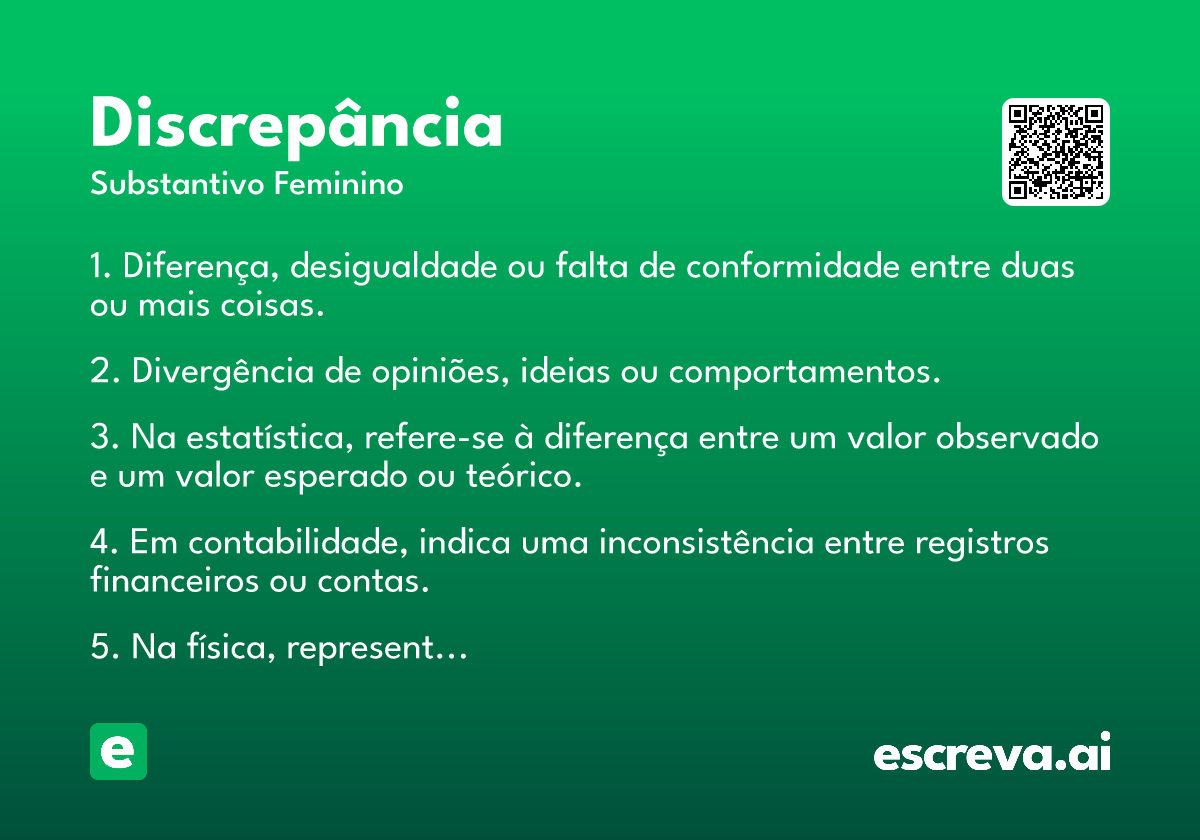 Discrepância
Substantivo Feminino

1. Diferença, desigualdade ou falta de conformidade entre duas ou mais coisas.

2. Divergência de opiniões, ideias ou comportamentos.

3. Na estatística, refere-se à diferença entre um valor observado e um valor esperado ou teórico.

4. Em contabilidade, indica uma inconsistência entre registros financeiros ou contas.

5. Na física, represent…

e

escreva.ai